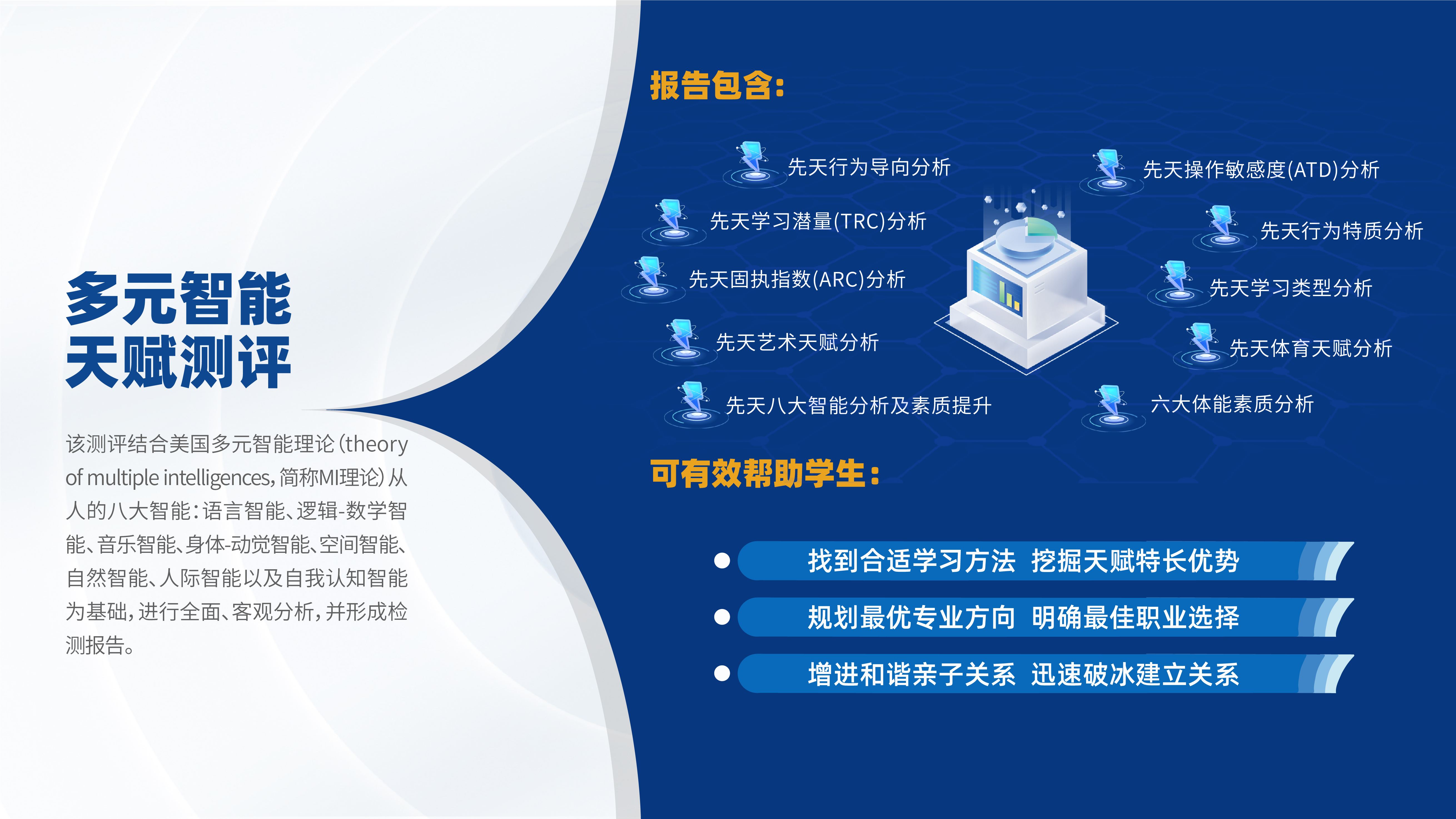 多元智能
天赋测评

该测评结合美国多元智能理论（theory of multiple intelligences，简称MI理论）从人的八大智能：语言智能、逻辑-数学智能、音乐智能、身体-动觉智能、空间智能、自然智能、人际智能以及自我认知智能为基础，进行全面、客观分析，并形成检测报告。

报告包含：

先天行为导向分析
先天学习潜量(TRC)分析
先天固执指数(ARC)分析
先天艺术天赋分析
先天八大智能分析及素质提升

先天操作敏感度(ATD)分析
先天行为特质分析
先天学习类型分析
先天体育天赋分析
六大体能素质分析

可有效帮助学生：

找到合适学习方法 挖掘天赋特长优势
规划最优专业方向 明确最佳职业选择
增进和谐亲子关系 迅速破冰建立关系